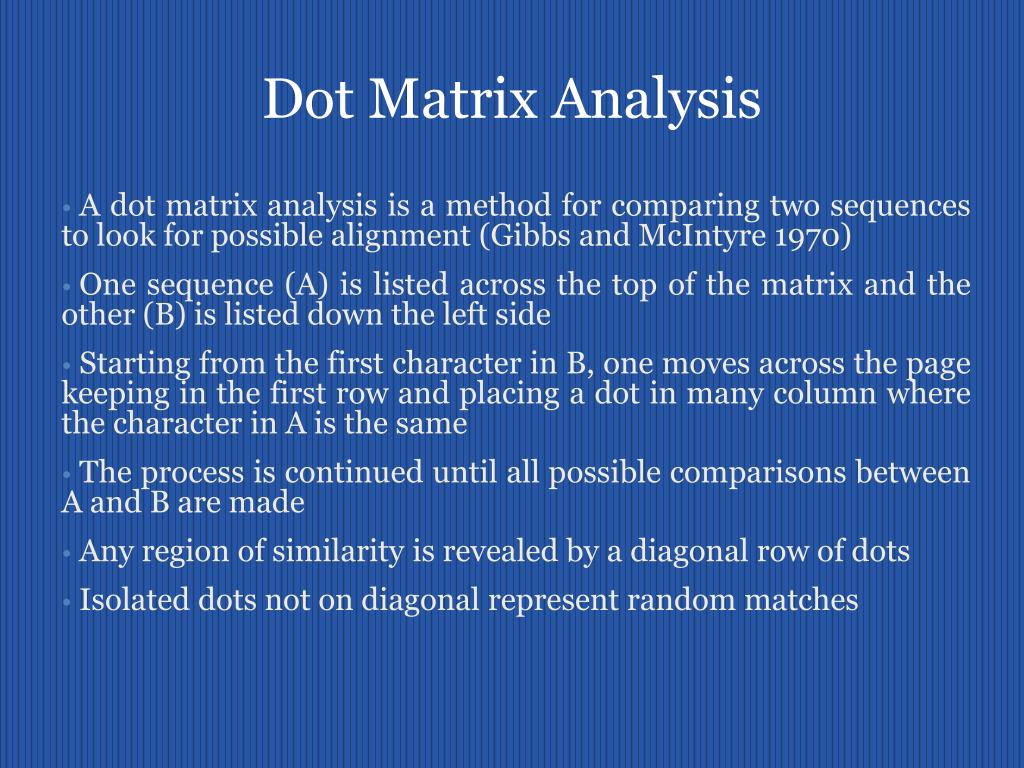 Dot Matrix Analysis

• A dot matrix analysis is a method for comparing two sequences to look for possible alignment (Gibbs and McIntyre 1970)

• One sequence (A) is listed across the top of the matrix and the other (B) is listed down the left side

• Starting from the first character in B, one moves across the page keeping in the first row and placing a dot in many column where the character in A is the same

• The process is continued until all possible comparisons between A and B are made

• Any region of similarity is revealed by a diagonal row of dots

• Isolated dots not on diagonal represent random matches